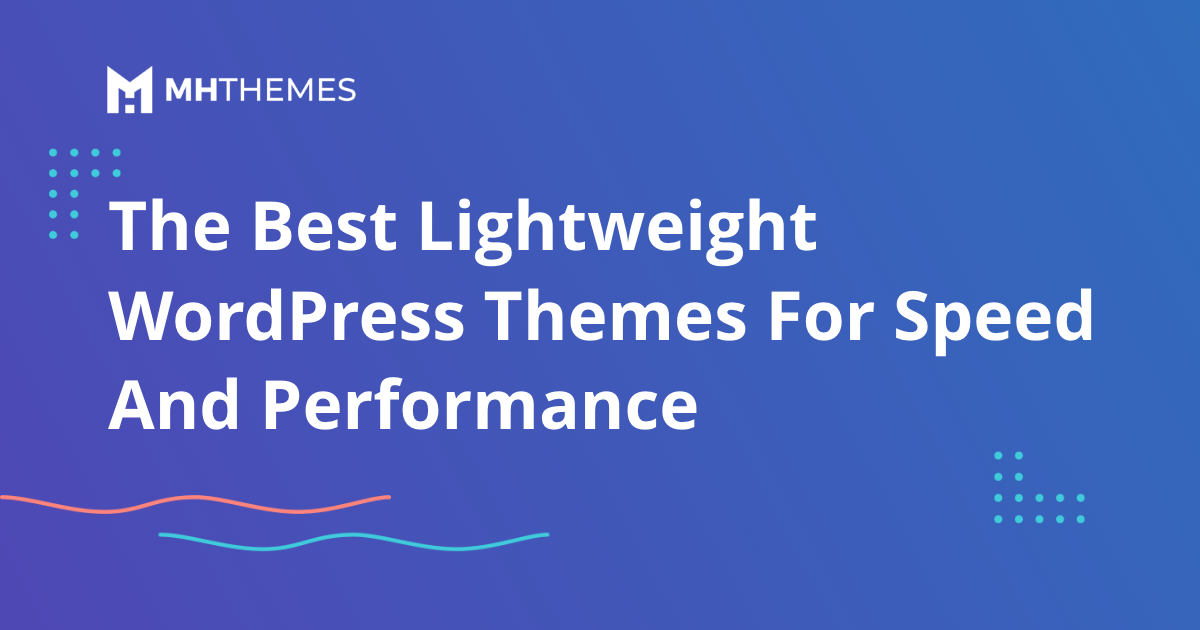 MHTHEMES

The Best Lightweight WordPress Themes For Speed And Performance